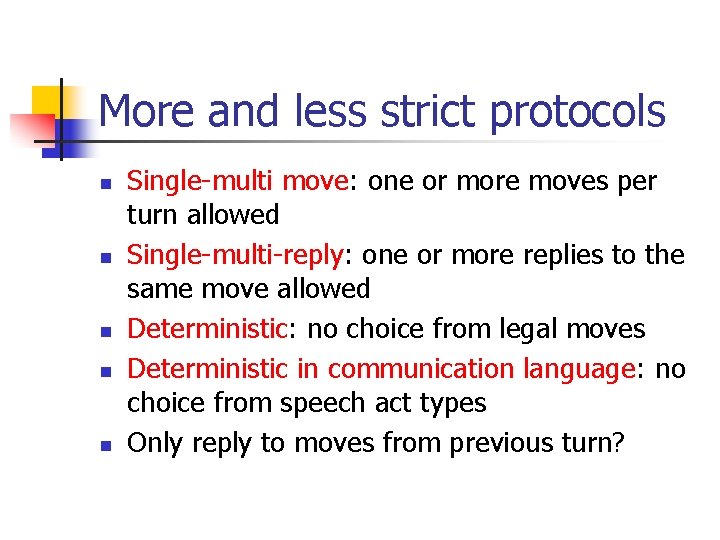 More and less strict protocols

- Single-multi move: one or more moves per turn allowed
- Single-multi-reply: one or more replies to the same move allowed
- Deterministic: no choice from legal moves
- Deterministic in communication language: no choice from speech act types
- Only reply to moves from previous turn?